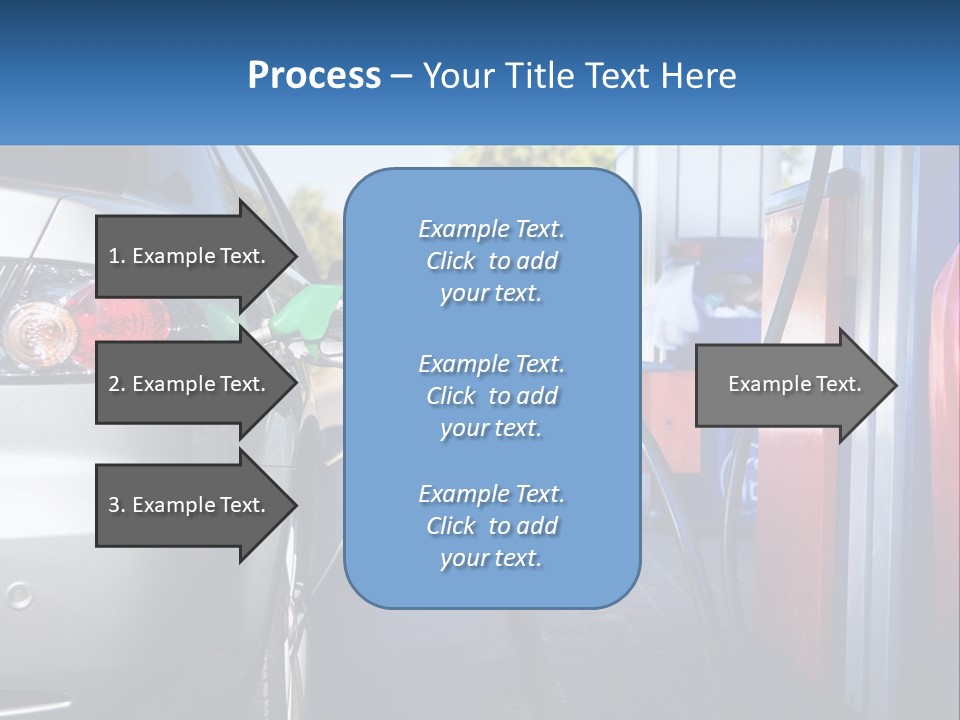 Process – Your Title Text Here

1. Example Text.

2. Example Text.

3. Example Text.

Example Text. Click to add your text.

Example Text. Click to add your text.

Example Text. Click to add your text.

Example Text.